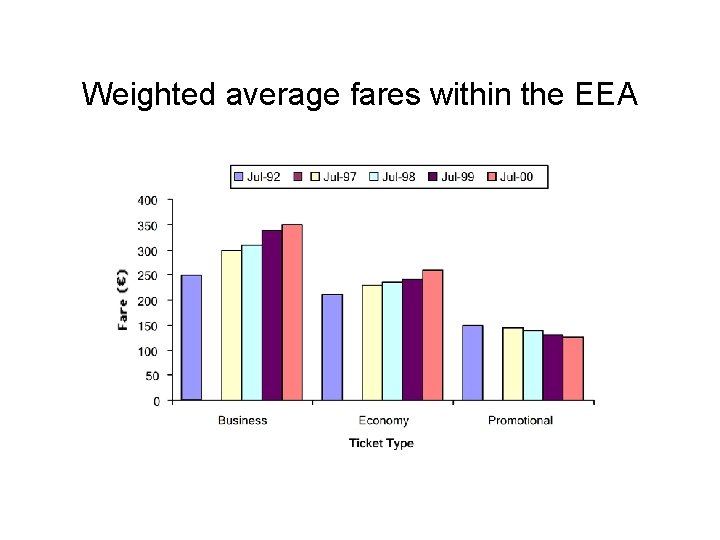 Weighted average fares within the EEA

Jul-92 Jul-97 Jul-98 Jul-99 Jul-00

400
350
300
250
200
150
100
50
0

Fare (€)

Business
Economy
Promotional

Ticket Type